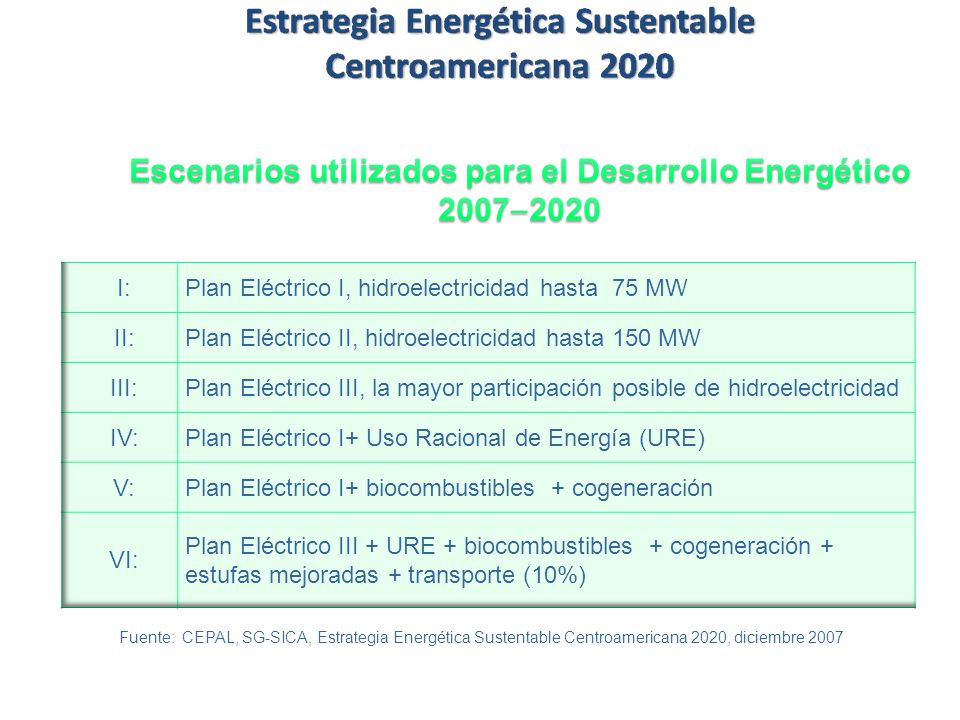 Estrategia Energética Sustentable Centroamericana 2020

Escenarios utilizados para el Desarrollo Energético 2007–2020

| | |
|---|---|
| I: | Plan Eléctrico I, hidroelectricidad hasta 75 MW |
| II: | Plan Eléctrico II, hidroelectricidad hasta 150 MW |
| III: | Plan Eléctrico III, la mayor participación posible de hidroelectricidad |
| IV: | Plan Eléctrico I+ Uso Racional de Energía (URE) |
| V: | Plan Eléctrico I+ biocombustibles + cogeneración |
| VI: | Plan Eléctrico III + URE + biocombustibles + cogeneración + estufas mejoradas + transporte (10%) |

Fuente: CEPAL, SG-SICA, Estrategia Energética Sustentable Centroamericana 2020, diciembre 2007